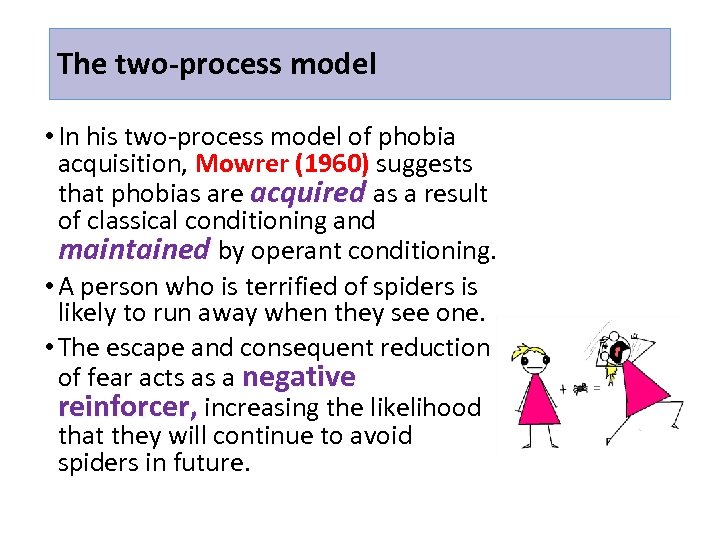 The two-process model

• In his two-process model of phobia acquisition, Mowrer (1960) suggests that phobias are acquired as a result of classical conditioning and maintained by operant conditioning.

• A person who is terrified of spiders is likely to run away when they see one.

• The escape and consequent reduction of fear acts as a negative reinforcer, increasing the likelihood that they will continue to avoid spiders in future.

+ =